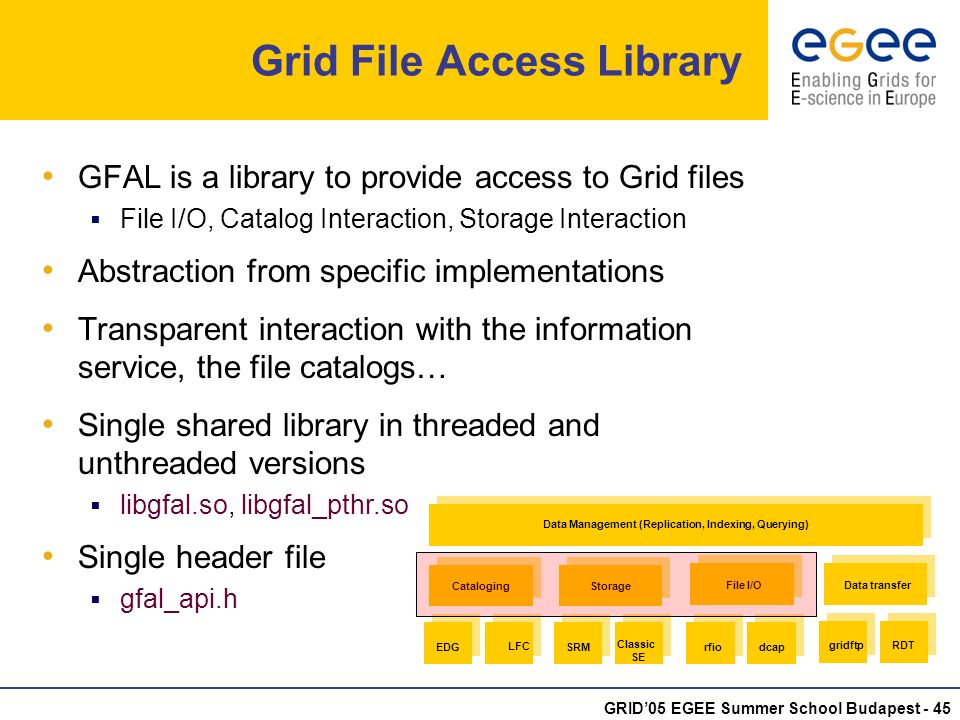 Grid File Access Library

eGee
Enabling Grids for E-science in Europe

• GFAL is a library to provide access to Grid files
  ▪ File I/O, Catalog Interaction, Storage Interaction
• Abstraction from specific implementations
• Transparent interaction with the information service, the file catalogs…
• Single shared library in threaded and unthreaded versions
  ▪ libgfal.so, libgfal_pthr.so
• Single header file
  ▪ gfal_api.h

Data Management (Replication, Indexing, Querying)
Cataloging
Storage
File I/O
Data transfer
EDG
LFC
SRM
Classic SE
rfio
dcap
gridftp
RDT

GRID'05 EGEE Summer School Budapest - 45